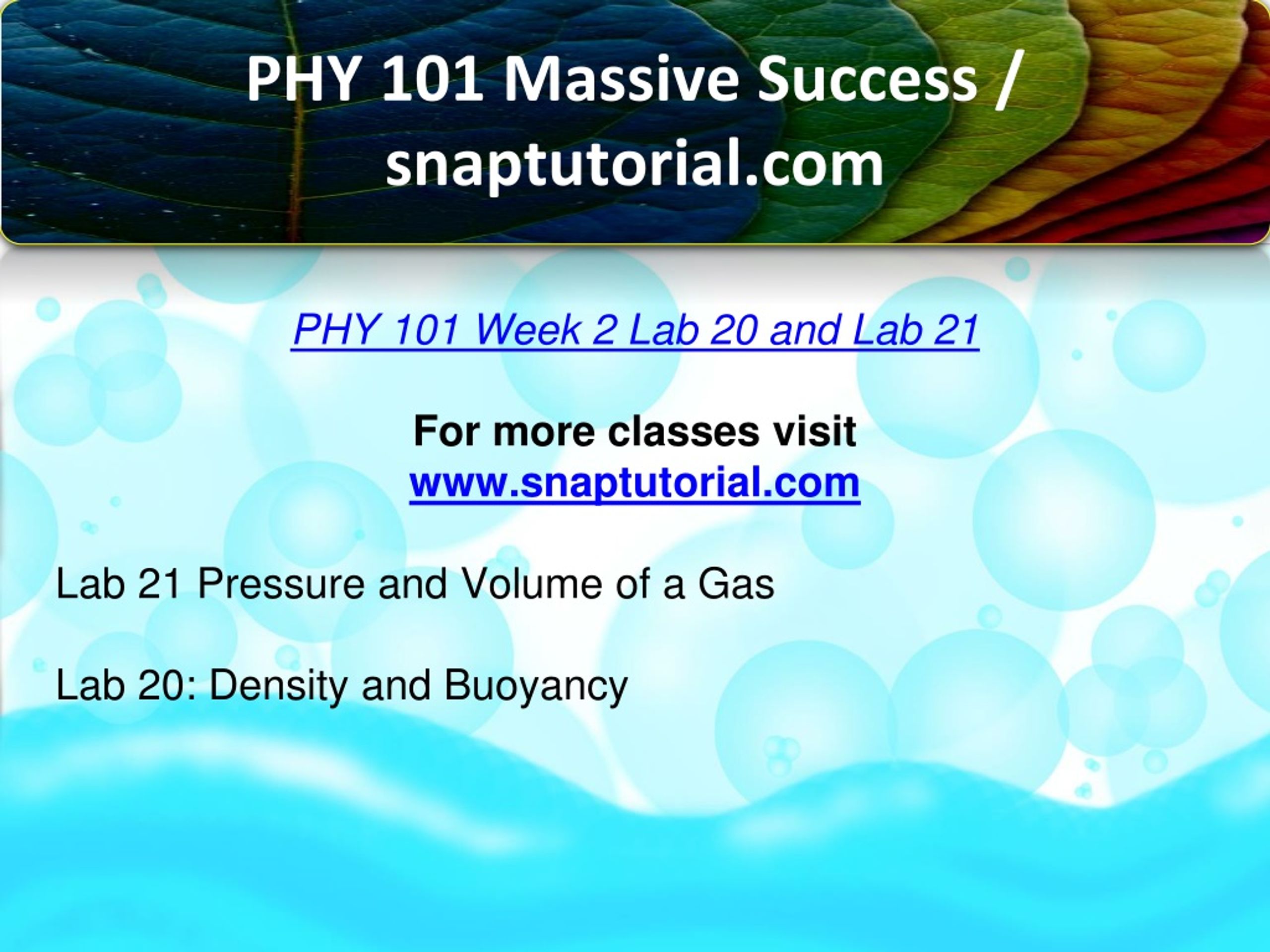 PHY 101 Massive Success / snaptutorial.com

PHY 101 Week 2 Lab 20 and Lab 21

For more classes visit
www.snaptutorial.com

Lab 21 Pressure and Volume of a Gas

Lab 20: Density and Buoyancy